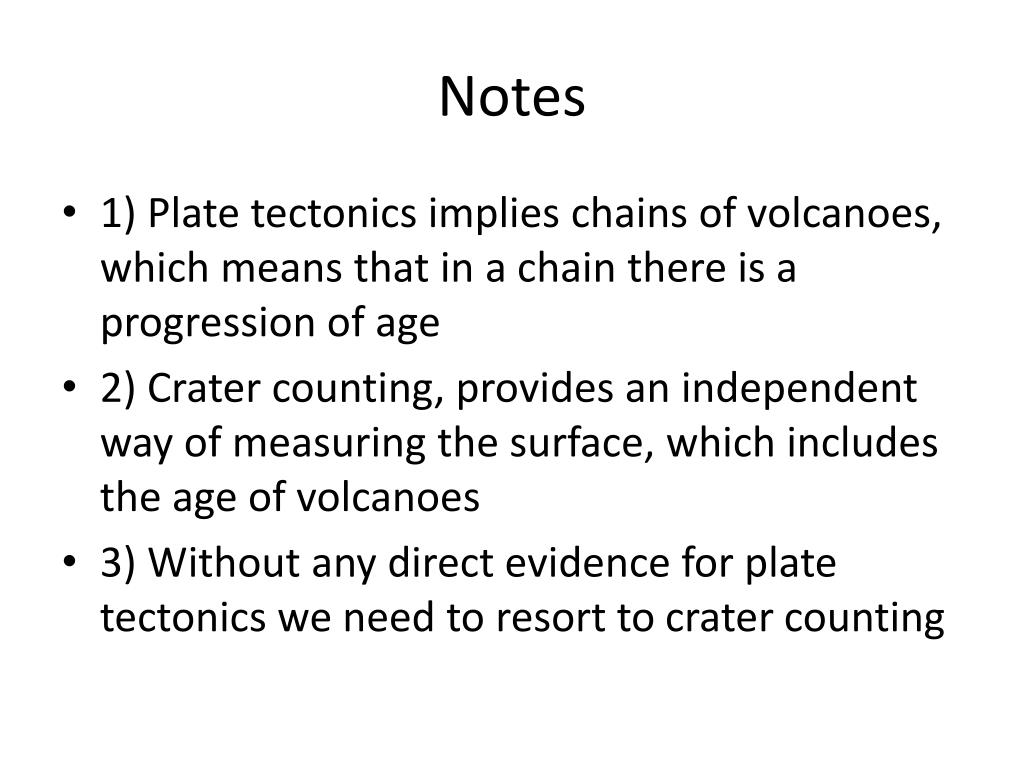 Notes

• 1) Plate tectonics implies chains of volcanoes, which means that in a chain there is a progression of age

• 2) Crater counting, provides an independent way of measuring the surface, which includes the age of volcanoes

• 3) Without any direct evidence for plate tectonics we need to resort to crater counting